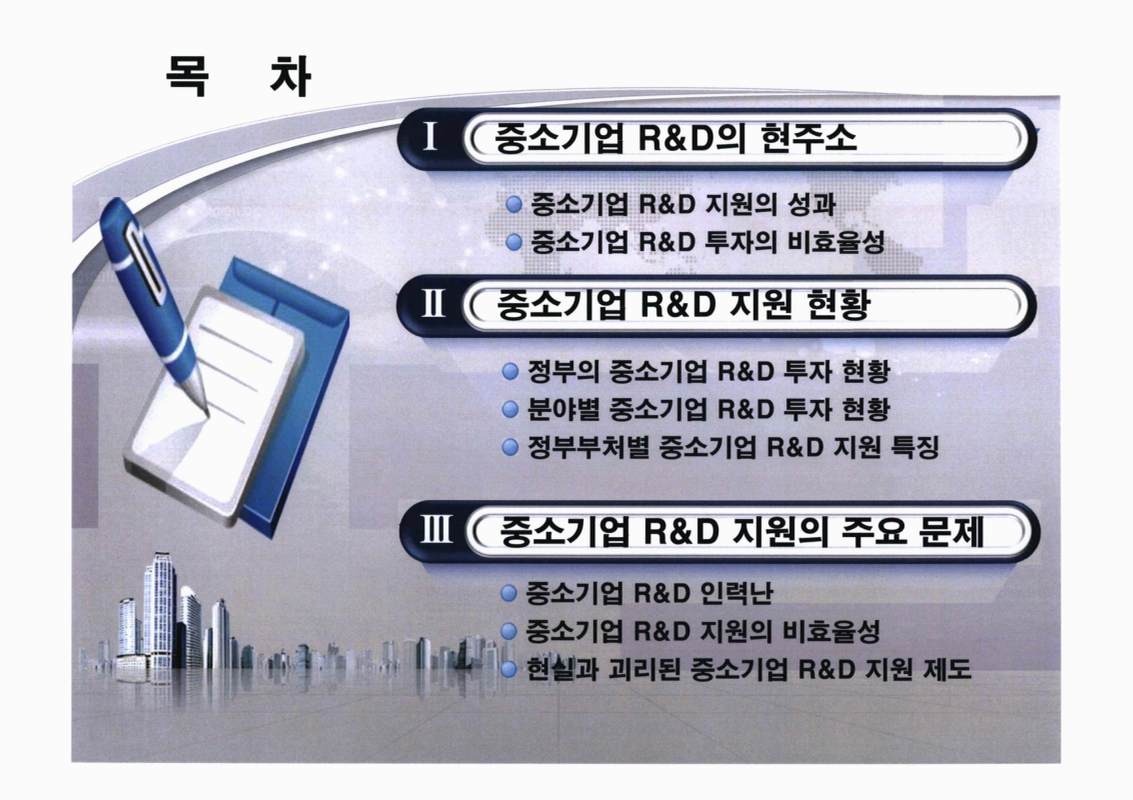 목 차

Ⅰ 중소기업 R&D의 현주소

중소기업 R&D 지원의 성과
중소기업 R&D 투자의 비효율성

Ⅱ 중소기업 R&D 지원 현황

정부의 중소기업 R&D 투자 현황
분야별 중소기업 R&D 투자 현황
정부부처별 중소기업 R&D 지원 특징

Ⅲ 중소기업 R&D 지원의 주요 문제

중소기업 R&D 인력난
중소기업 R&D 지원의 비효율성
현실과 괴리된 중소기업 R&D 지원 제도